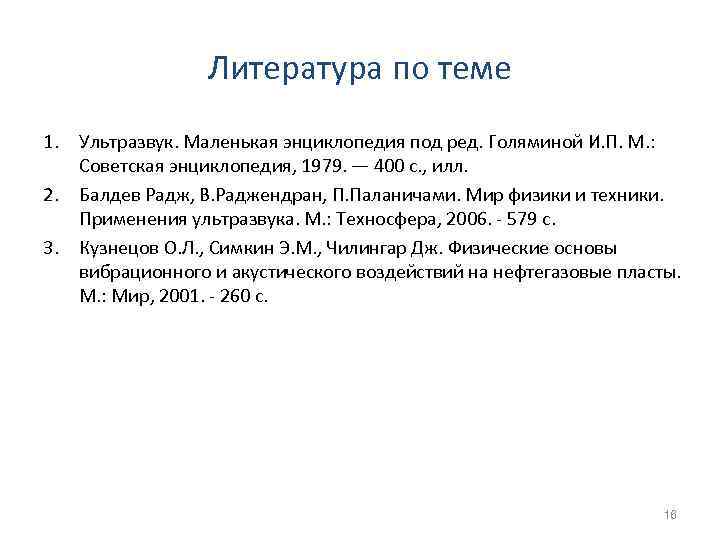 Литература по теме

1. Ультразвук. Маленькая энциклопедия под ред. Голяминой И.П. М.: Советская энциклопедия, 1979. — 400 с., илл.
2. Балдев Радж, В.Раджендран, П.Паланичами. Мир физики и техники. Применения ультразвука. М.: Техносфера, 2006. - 579 с.
3. Кузнецов О.Л., Симкин Э.М., Чилингар Дж. Физические основы вибрационного и акустического воздействий на нефтегазовые пласты. М.: Мир, 2001. - 260 с.

16